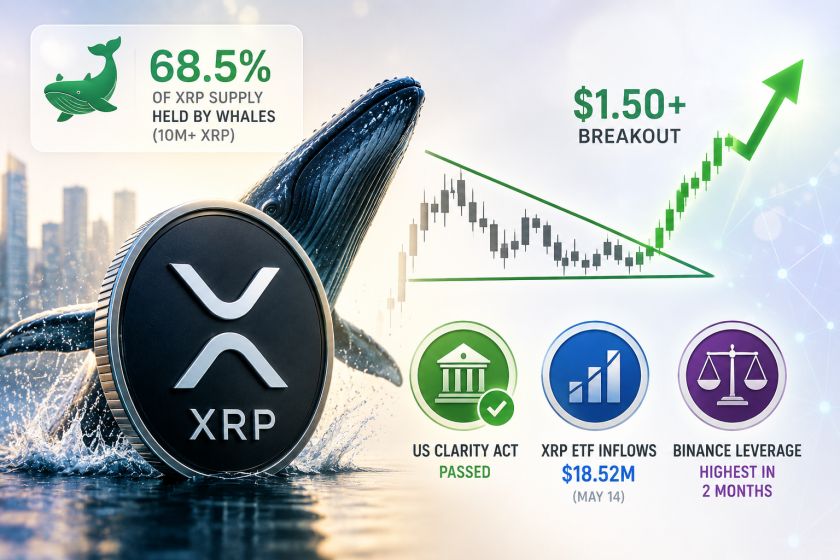 68.5%
OF XRP SUPPLY
HELD BY WHALES
(10M+ XRP)

$1.50+
BREAKOUT

XRP

US CLARITY ACT
PASSED

XRP ETF INFLOWS
$18.52M
(MAY 14)

BINANCE LEVERAGE
HIGHEST IN
2 MONTHS